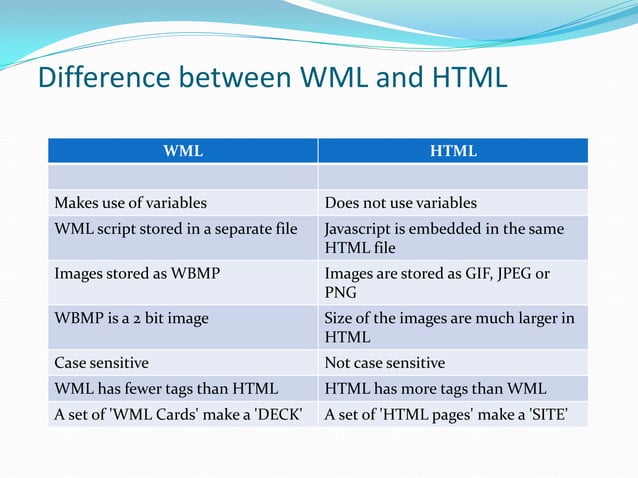 Difference between WML and HTML

| WML | HTML |
|---|---|
| | |
| Makes use of variables | Does not use variables |
| WML script stored in a separate file | Javascript is embedded in the same HTML file |
| Images stored as WBMP | Images are stored as GIF, JPEG or PNG |
| WBMP is a 2 bit image | Size of the images are much larger in HTML |
| Case sensitive | Not case sensitive |
| WML has fewer tags than HTML | HTML has more tags than WML |
| A set of 'WML Cards' make a 'DECK' | A set of 'HTML pages' make a 'SITE' |